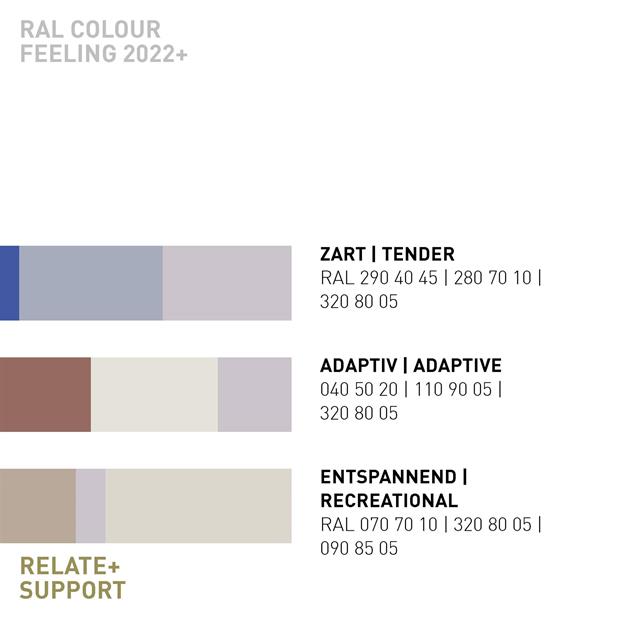 RAL COLOUR FEELING 2022+

ZART | TENDER
RAL 290 40 45 | 280 70 10 | 320 80 05

ADAPTIV | ADAPTIVE
040 50 20 | 110 90 05 | 320 80 05

ENTSPANNEND | RECREATIONAL
RAL 070 70 10 | 320 80 05 | 090 85 05

RELATE+ SUPPORT